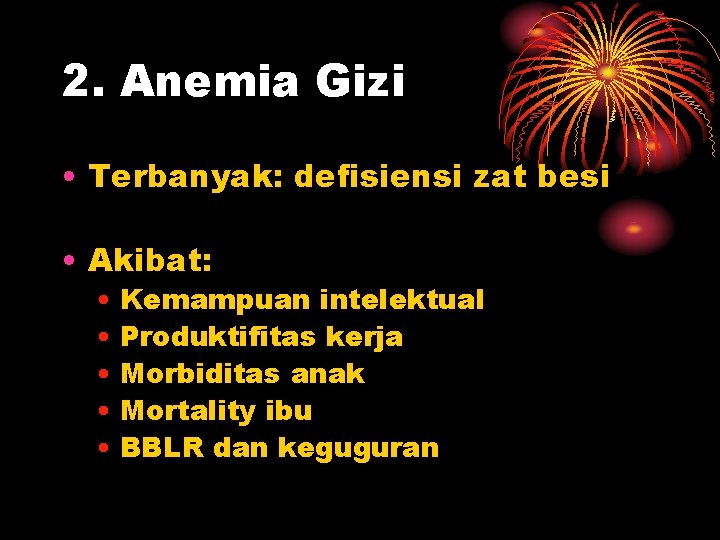 2. Anemia Gizi

• Terbanyak: defisiensi zat besi

• Akibat:
• Kemampuan intelektual
• Produktifitas kerja
• Morbiditas anak
• Mortality ibu
• BBLR dan keguguran